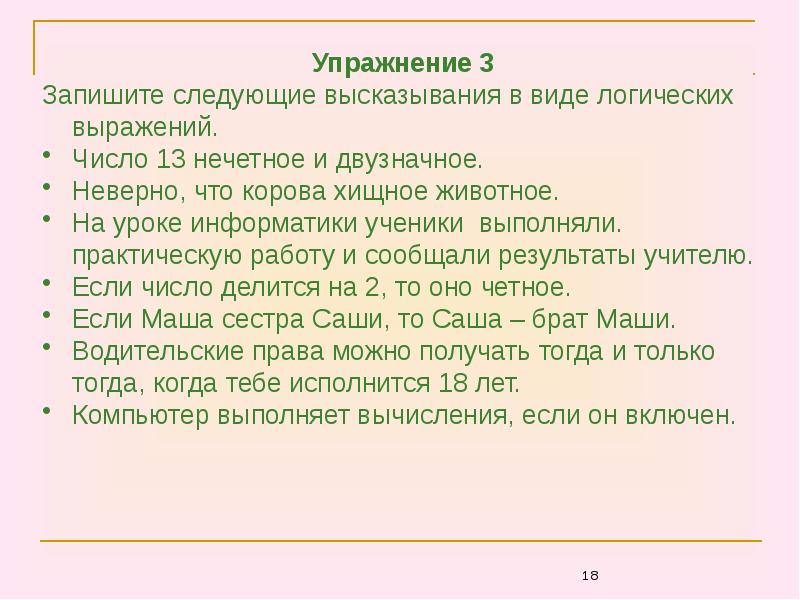 Упражнение 3

Запишите следующие высказывания в виде логических выражений.

• Число 13 нечетное и двузначное.
• Неверно, что корова хищное животное.
• На уроке информатики ученики выполняли. практическую работу и сообщали результаты учителю.
• Если число делится на 2, то оно четное.
• Если Маша сестра Саши, то Саша – брат Маши.
• Водительские права можно получать тогда и только тогда, когда тебе исполнится 18 лет.
• Компьютер выполняет вычисления, если он включен.

18